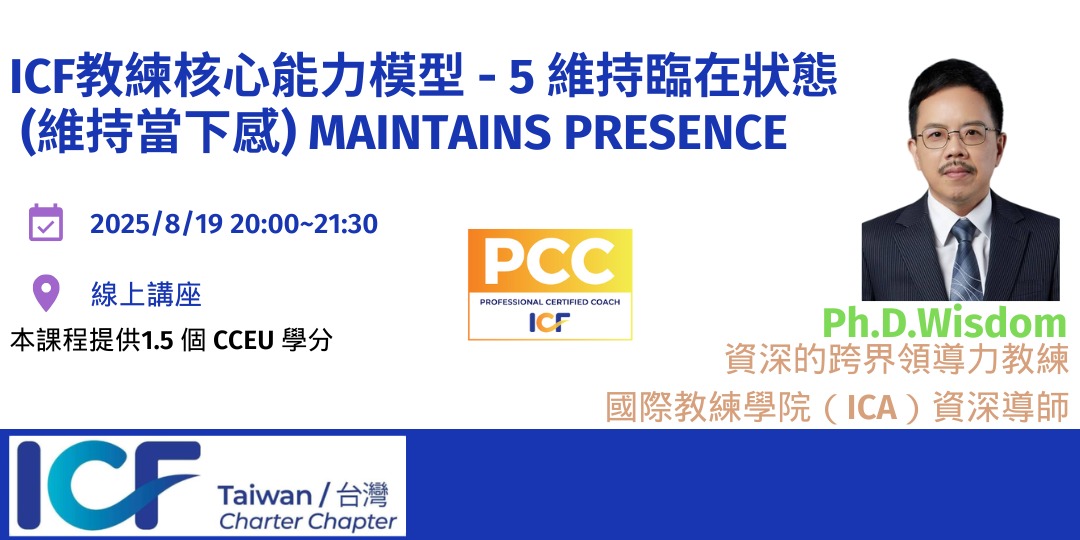 ICF教練核心能力模型 - 5 維持臨在狀態 (維持當下感) MAINTAINS PRESENCE

2025/8/19 20:00~21:30

線上講座

本課程提供1.5 個 CCEU 學分

PCC
PROFESSIONAL CERTIFIED COACH
ICF

Ph.D.Wisdom
資深的跨界領導力教練
國際教練學院（ICA）資深導師

ICF
Taiwan / 台灣
Charter Chapter